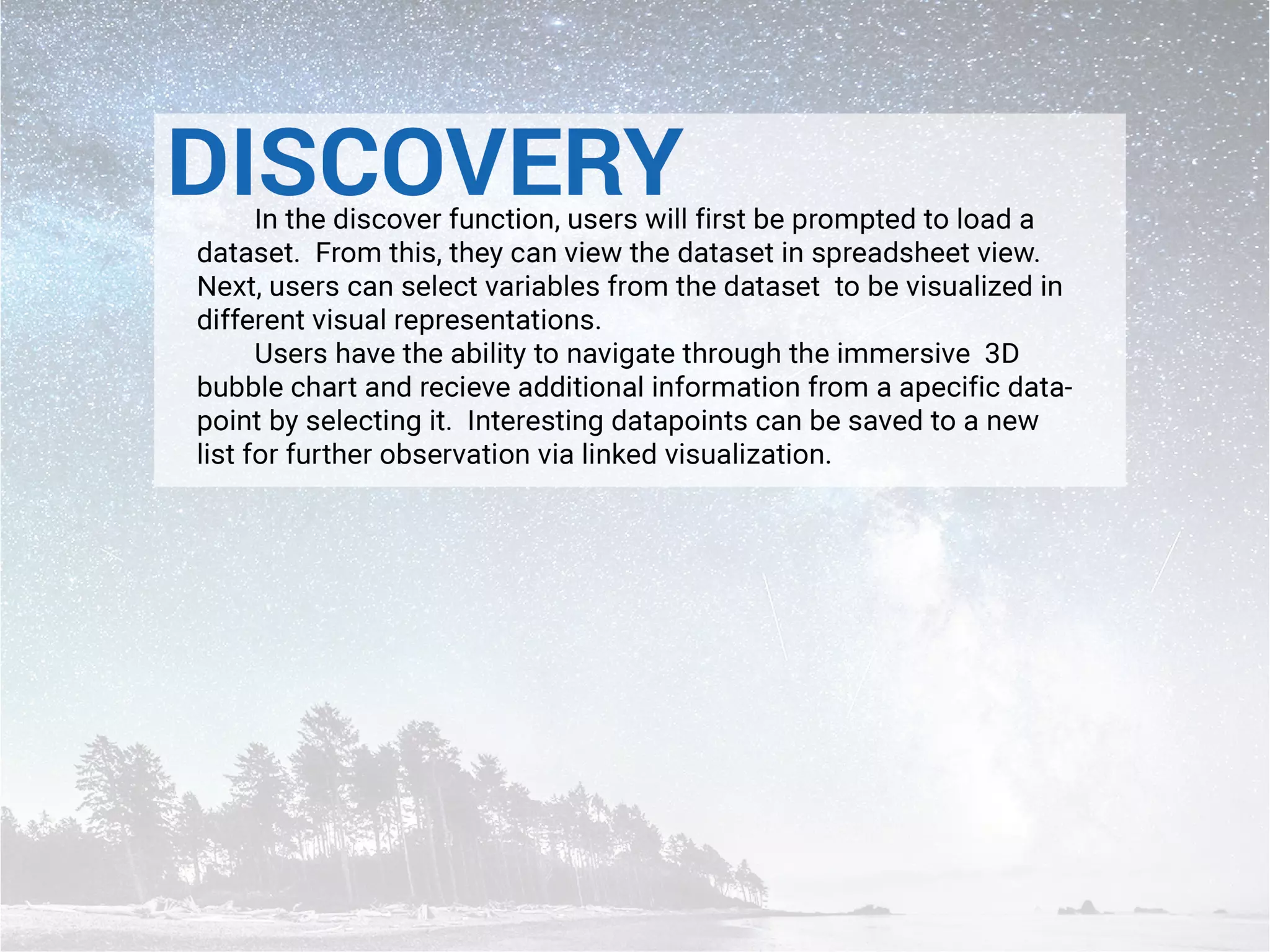 DISCOVERY

In the discover function, users will first be prompted to load a dataset. From this, they can view the dataset in spreadsheet view. Next, users can select variables from the dataset to be visualized in different visual representations.

Users have the ability to navigate through the immersive 3D bubble chart and recieve additional information from a apecific datapoint by selecting it. Interesting datapoints can be saved to a new list for further observation via linked visualization.